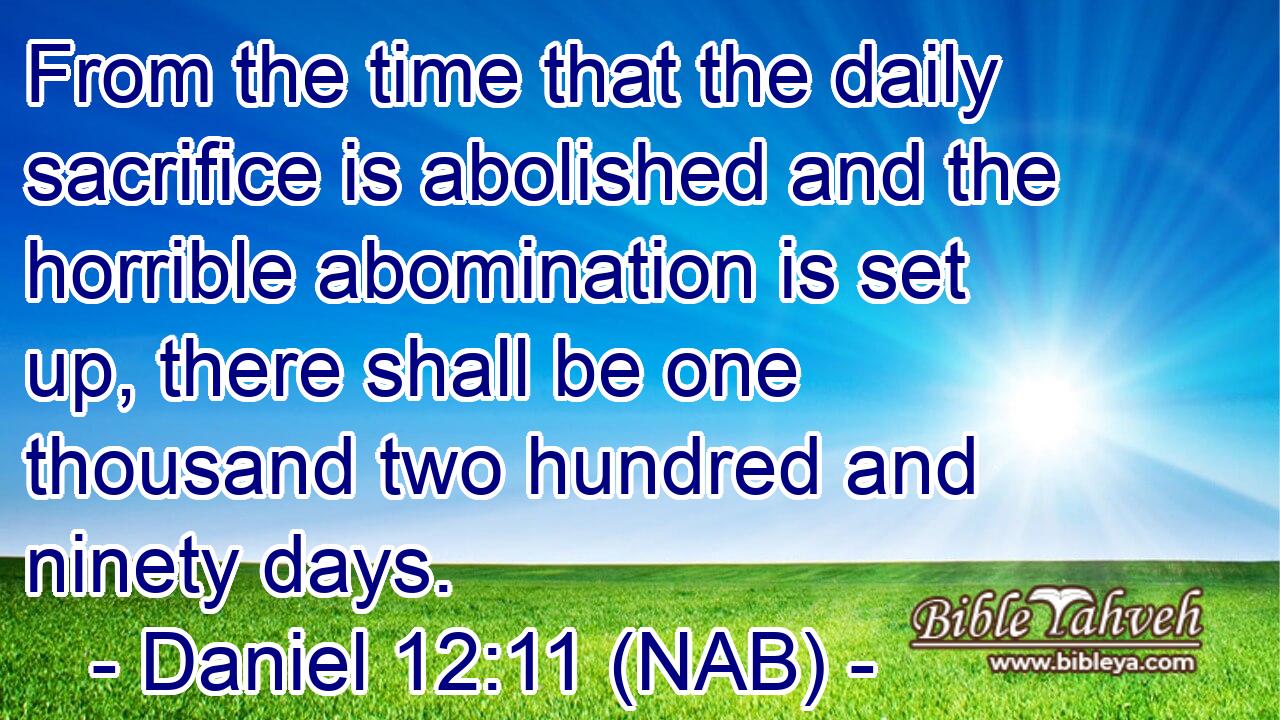 From the time that the daily sacrifice is abolished and the horrible abomination is set up, there shall be one thousand two hundred and ninety days.

- Daniel 12:11 (NAB) -

Bible Yahveh
www.bibleya.com